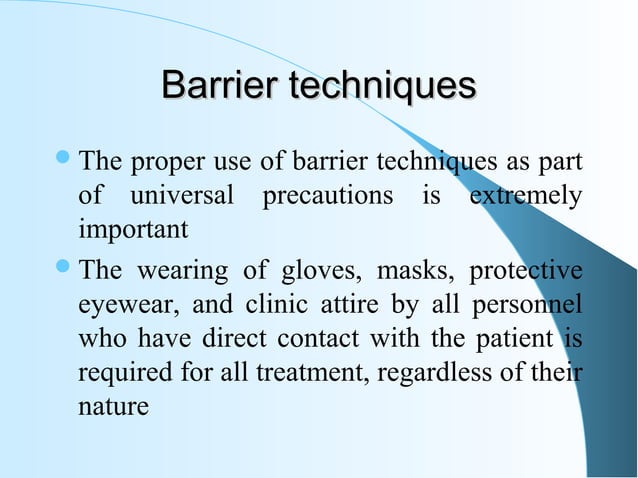 Barrier techniques

The proper use of barrier techniques as part of universal precautions is extremely important

The wearing of gloves, masks, protective eyewear, and clinic attire by all personnel who have direct contact with the patient is required for all treatment, regardless of their nature